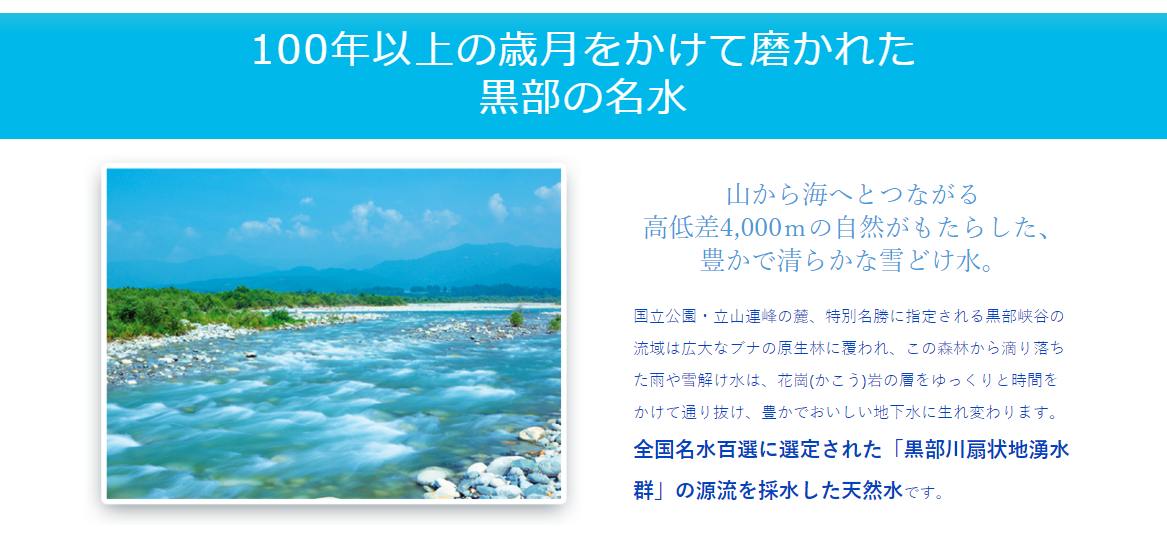 100年以上の歳月をかけて磨かれた
黒部の名水

山から海へとつながる
高低差4,000mの自然がもたらした、
豊かで清らかな雪どけ水。

国立公園・立山連峰の麓、特別名勝に指定される黒部峡谷の流域は広大なブナの原生林に覆われ、この森林から滴り落ちた雨や雪解け水は、花崗(かこう)岩の層をゆっくりと時間をかけて通り抜け、豊かでおいしい地下水に生れ変わります。
全国名水百選に選定された「黒部川扇状地湧水群」の源流を採水した天然水です。